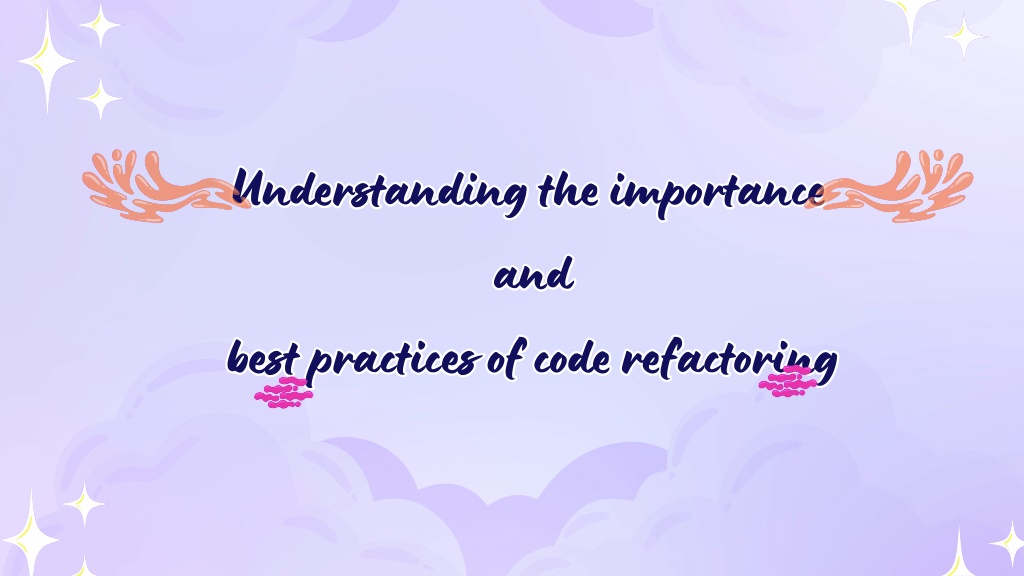 Understanding the importance

and

best practices of code refactoring